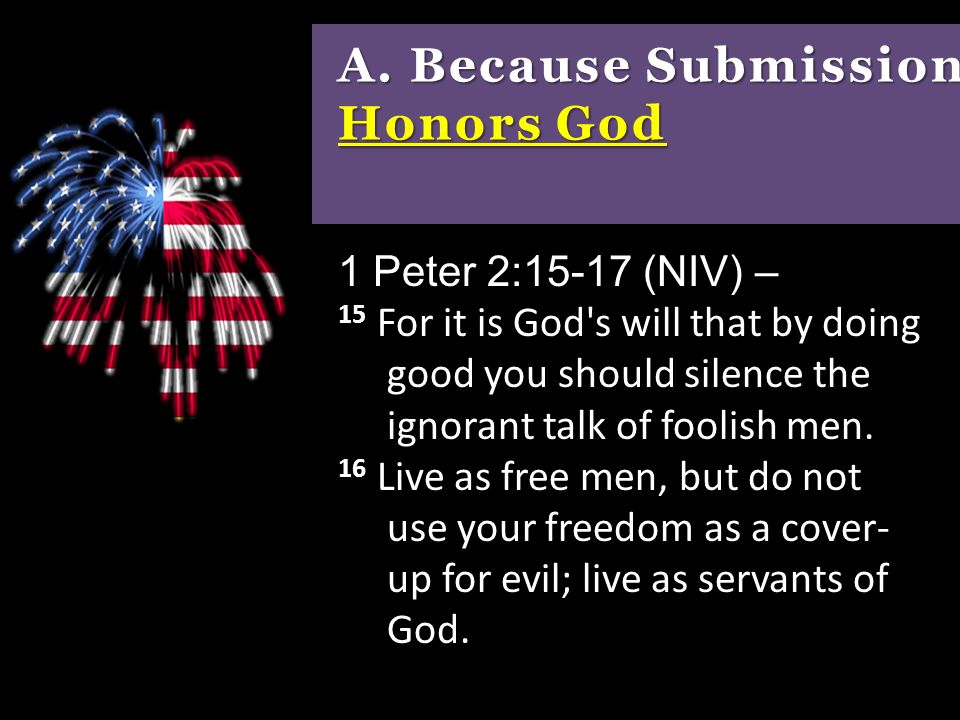 A. Because Submission Honors God

1 Peter 2:15-17 (NIV) –

$^{15}$ For it is God's will that by doing good you should silence the ignorant talk of foolish men.

$^{16}$ Live as free men, but do not use your freedom as a cover-up for evil; live as servants of God.